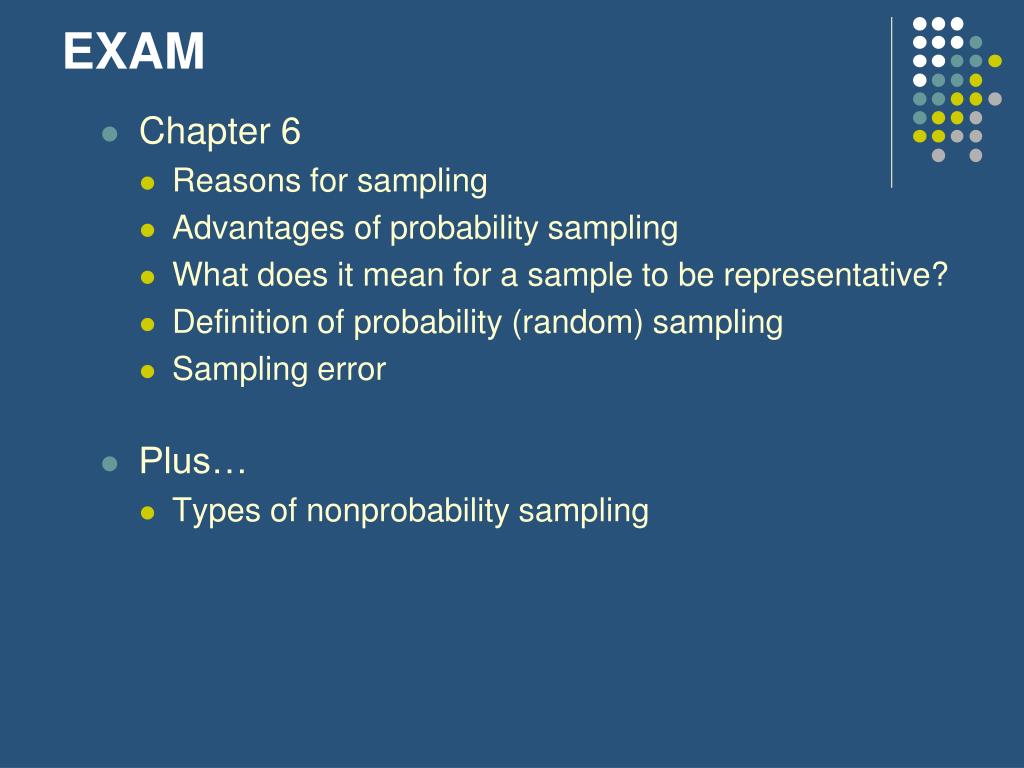 EXAM

Chapter 6

Reasons for sampling

Advantages of probability sampling

What does it mean for a sample to be representative?

Definition of probability (random) sampling

Sampling error

Plus…

Types of nonprobability sampling